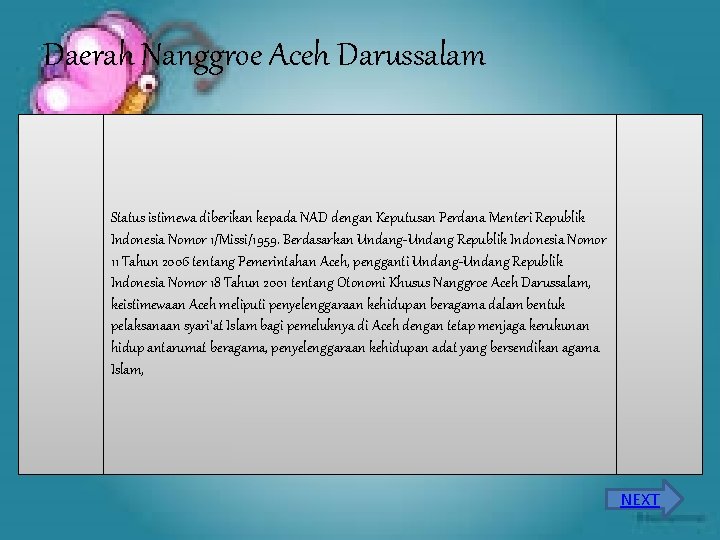 Daerah Nanggroe Aceh Darussalam

Status istimewa diberikan kepada NAD dengan Keputusan Perdana Menteri Republik Indonesia Nomor 1/Missi/1959. Berdasarkan Undang-Undang Republik Indonesia Nomor 11 Tahun 2006 tentang Pemerintahan Aceh, pengganti Undang-Undang Republik Indonesia Nomor 18 Tahun 2001 tentang Otonomi Khusus Nanggroe Aceh Darussalam, keistimewaan Aceh meliputi penyelenggaraan kehidupan beragama dalam bentuk pelaksanaan syari'at Islam bagi pemeluknya di Aceh dengan tetap menjaga kerukunan hidup antarumat beragama, penyelenggaraan kehidupan adat yang bersendikan agama Islam,

NEXT